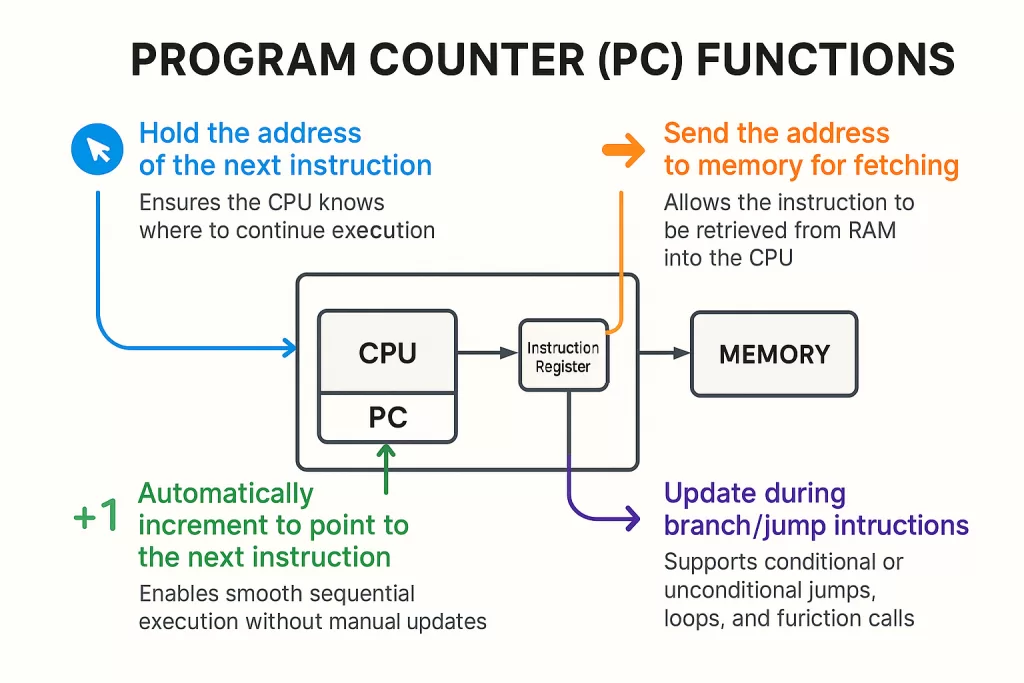 PROGRAM COUNTER (PC) FUNCTIONS

Hold the address of the next instruction

Ensures the CPU knows where to continue execution

Send the address to memory for fetching

Allows the instruction to be retrieved from RAM into the CPU

CPU

PC

Instruction Register

MEMORY

+1

Automatically increment to point to the next instruction

Enables smooth sequential execution without manual updates

Update during branch/jump intructions

Supports conditional or unconditional jumps, loops, and furiction calls